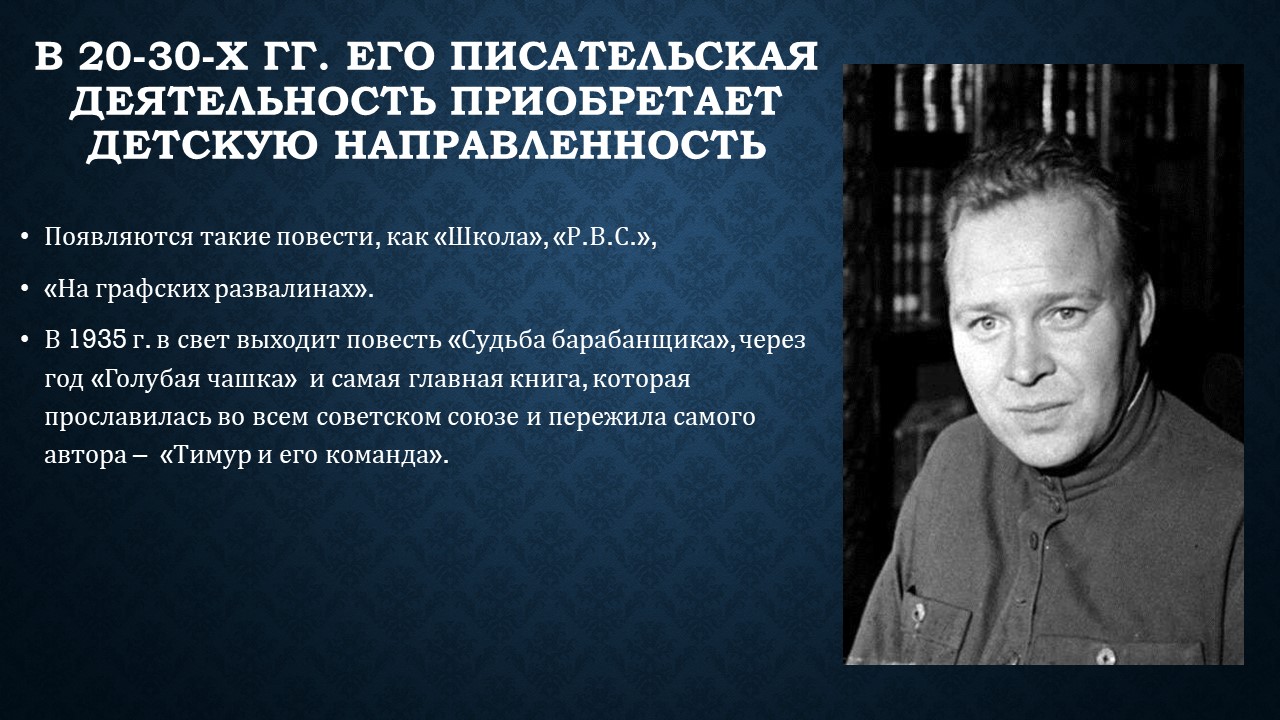 В 20-30-Х ГГ. ЕГО ПИСАТЕЛЬСКАЯ ДЕЯТЕЛЬНОСТЬ ПРИОБРЕТАЕТ ДЕТСКУЮ НАПРАВЛЕННОСТЬ

• Появляются такие повести, как «Школа», «Р.В.С.»,

• «На графских развалинах».

• В 1935 г. в свет выходит повесть «Судьба барабанщика», через год «Голубая чашка» и самая главная книга, которая прославилась во всем советском союзе и пережила самого автора – «Тимур и его команда».